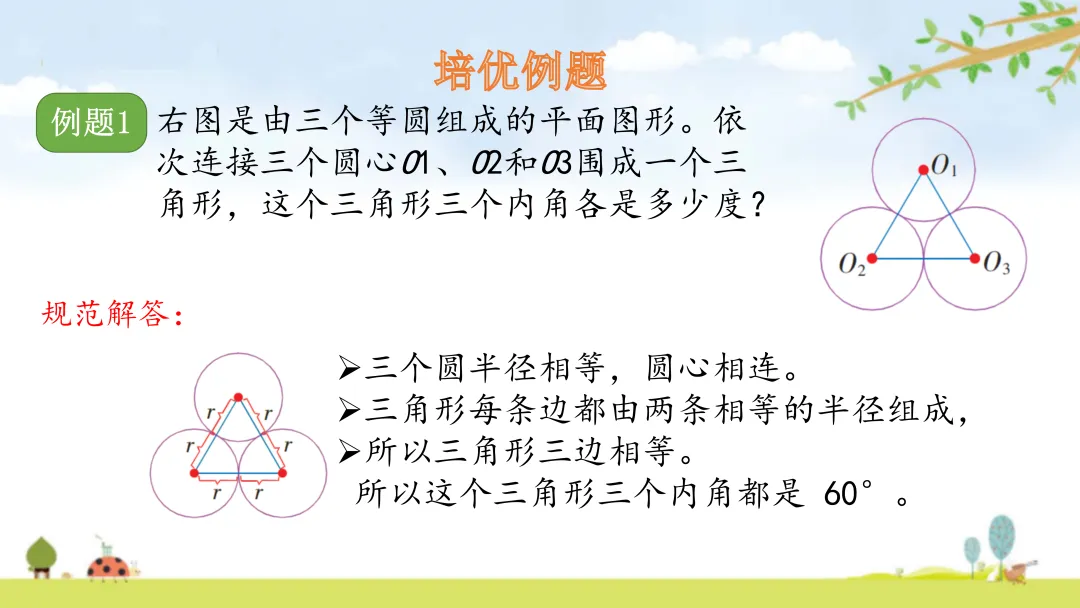 培优例题

例题1 右图是由三个等圆组成的平面图形。依次连接三个圆心O1、O2和O3围成一个三角形，这个三角形三个内角各是多少度？

$O_1$

$O_2$ $O_3$

规范解答：

$r$ $r$ $r$ $r$ $r$ $r$

➢三个圆半径相等，圆心相连。
➢三角形每条边都由两条相等的半径组成，
➢所以三角形三边相等。
所以这个三角形三个内角都是 60°。